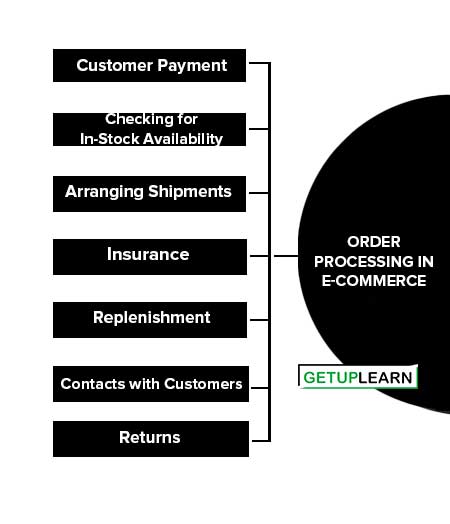 Customer Payment

Checking for In-Stock Availability

Arranging Shipments

Insurance

Replenishment

Contacts with Customers

Returns

ORDER PROCESSING IN E-COMMERCE

GETUPLEARN